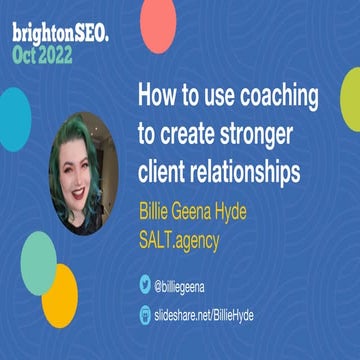 brightonSEO.
Oct 2022

How to use coaching to create stronger client relationships

Billie Geena Hyde
SALT.agency

@billiegeena

slideshare.net/BillieHyde